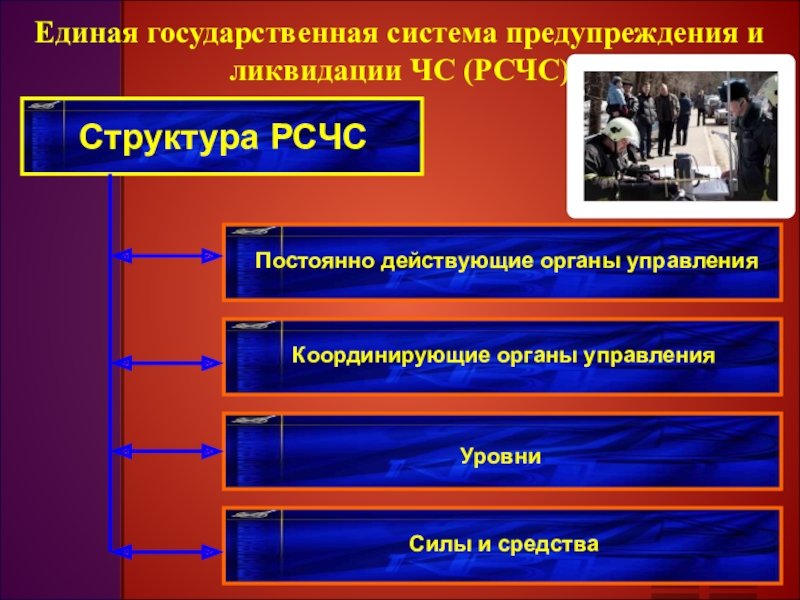 Единая государственная система предупреждения и ликвидации ЧС (РСЧС)

Структура РСЧС

Постоянно действующие органы управления

Координирующие органы управления

Уровни

Силы и средства